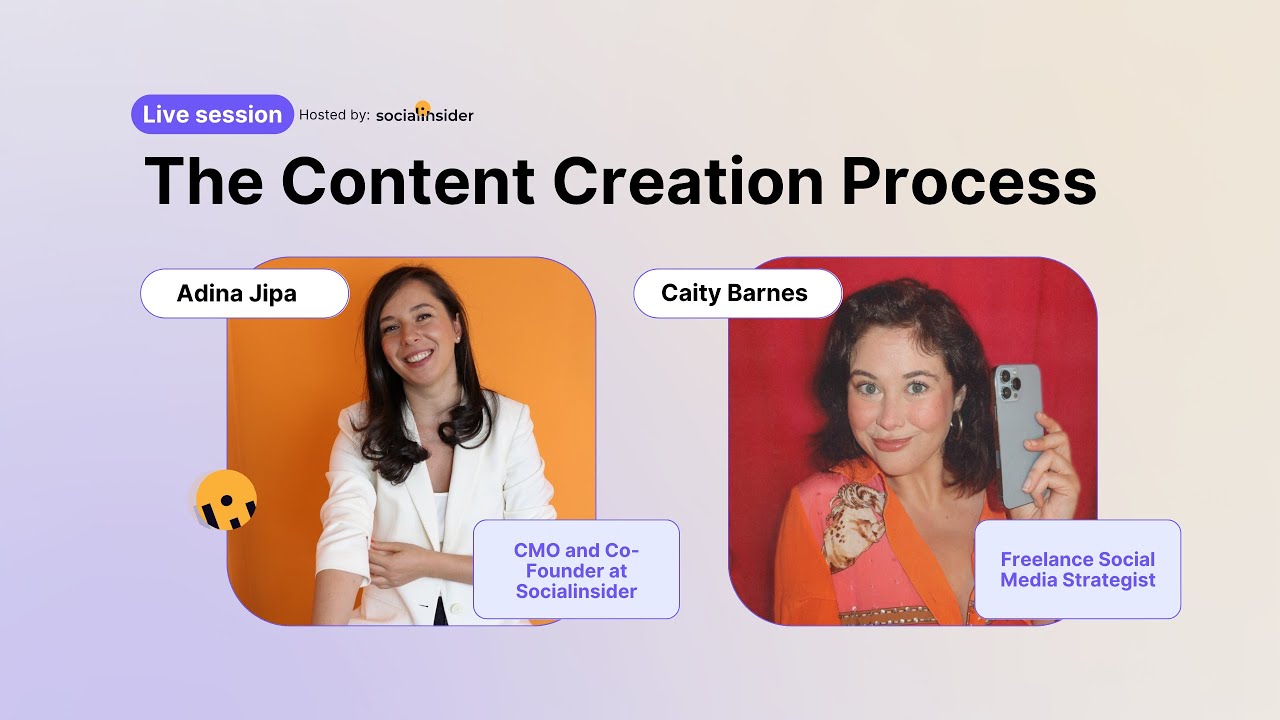 Live session Hosted by: socialinsider

The Content Creation Process

Adina Jipa

CMO and Co-Founder at Socialinsider

Caity Barnes

Freelance Social Media Strategist